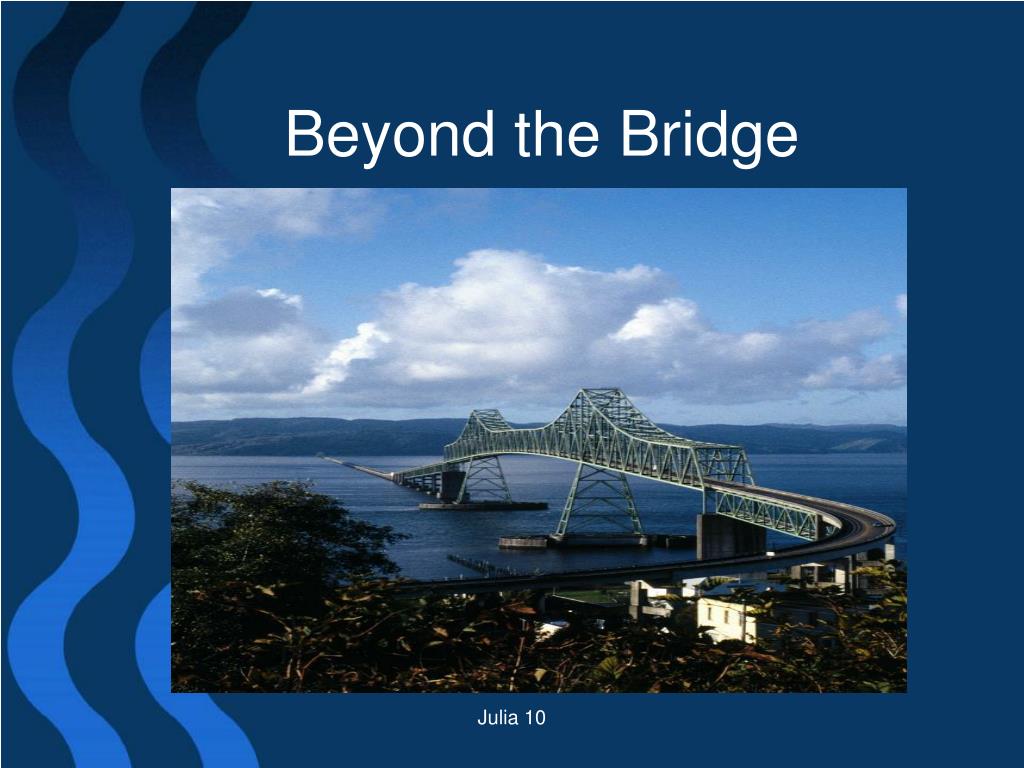 Beyond the Bridge

Julia 10